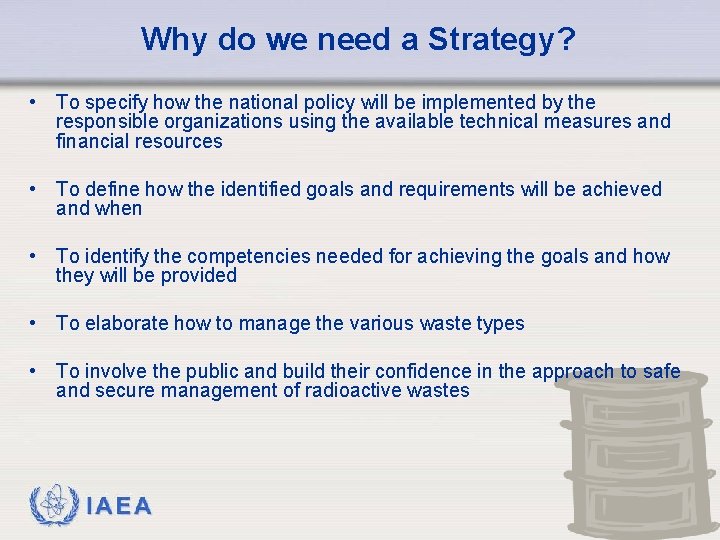 Why do we need a Strategy?

• To specify how the national policy will be implemented by the responsible organizations using the available technical measures and financial resources

• To define how the identified goals and requirements will be achieved and when

• To identify the competencies needed for achieving the goals and how they will be provided

• To elaborate how to manage the various waste types

• To involve the public and build their confidence in the approach to safe and secure management of radioactive wastes

IAEA